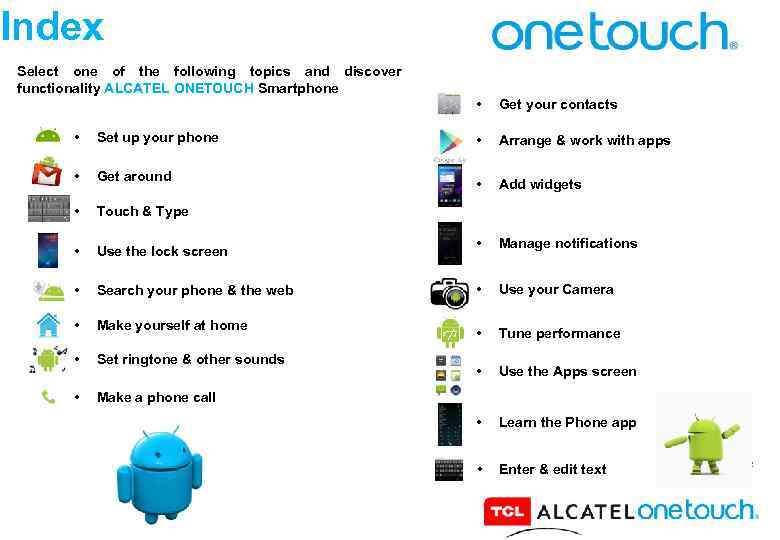 Index

onetouch®

Select one of the following topics and discover functionality ALCATEL ONETOUCH Smartphone

• Set up your phone
• Get around
• Touch & Type
• Use the lock screen
• Search your phone & the web
• Make yourself at home
• Set ringtone & other sounds
• Make a phone call

• Get your contacts
• Arrange & work with apps
• Add widgets
• Manage notifications
• Use your Camera
• Tune performance
• Use the Apps screen
• Learn the Phone app
• Enter & edit text

TCL ALCATEL onetouch.